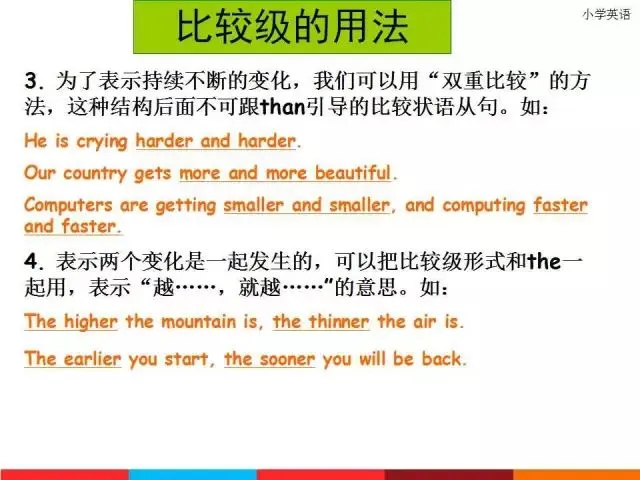 比较级的用法

小学英语

3. 为了表示持续不断的变化，我们可以用“双重比较”的方法，这种结构后面不可跟than引导的比较状语从句。如：

He is crying harder and harder.

Our country gets more and more beautiful.

Computers are getting smaller and smaller, and computing faster and faster.

4. 表示两个变化是一起发生的，可以把比较级形式和the一起用，表示“越……，就越……”的意思。如：

The higher the mountain is, the thinner the air is.

The earlier you start, the sooner you will be back.